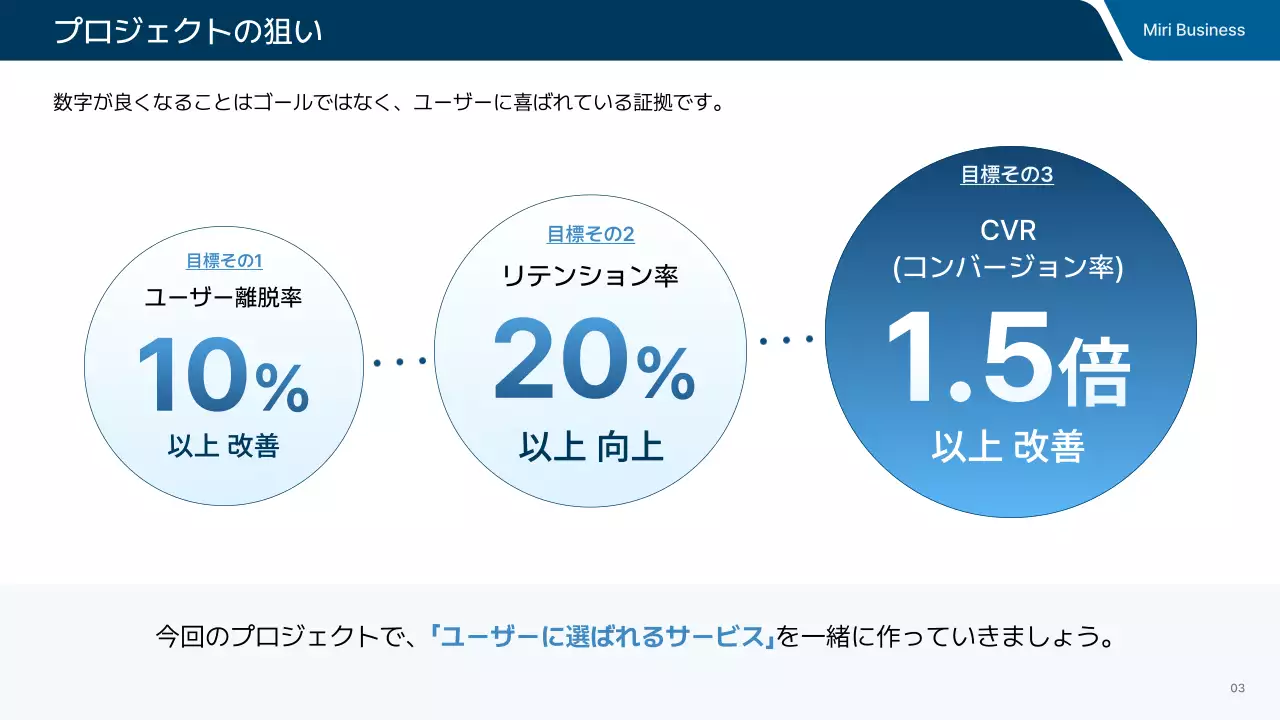 プロジェクトの狙い

Miri Business

数字が良くなることはゴールではなく、ユーザーに喜ばれている証拠です。

目標その1
ユーザー離脱率
10%
以上 改善

目標その2
リテンション率
20%
以上 向上

目標その3
CVR
(コンバージョン率)
1.5倍
以上 改善

今回のプロジェクトで、「ユーザーに選ばれるサービス」を一緒に作っていきましょう。

03